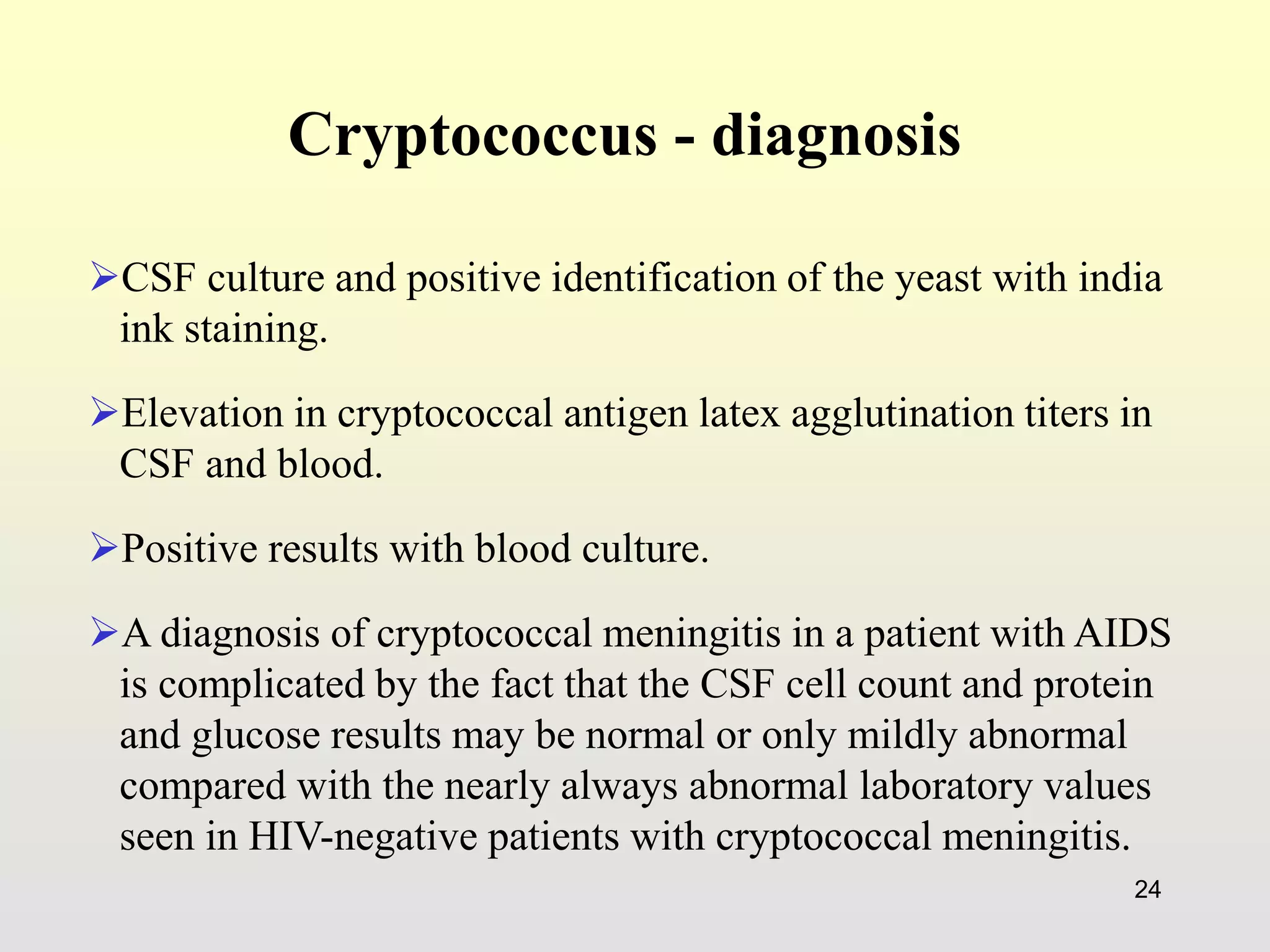 Cryptococcus - diagnosis

➢CSF culture and positive identification of the yeast with india ink staining.

➢Elevation in cryptococcal antigen latex agglutination titers in CSF and blood.

➢Positive results with blood culture.

➢A diagnosis of cryptococcal meningitis in a patient with AIDS is complicated by the fact that the CSF cell count and protein and glucose results may be normal or only mildly abnormal compared with the nearly always abnormal laboratory values seen in HIV-negative patients with cryptococcal meningitis.

24